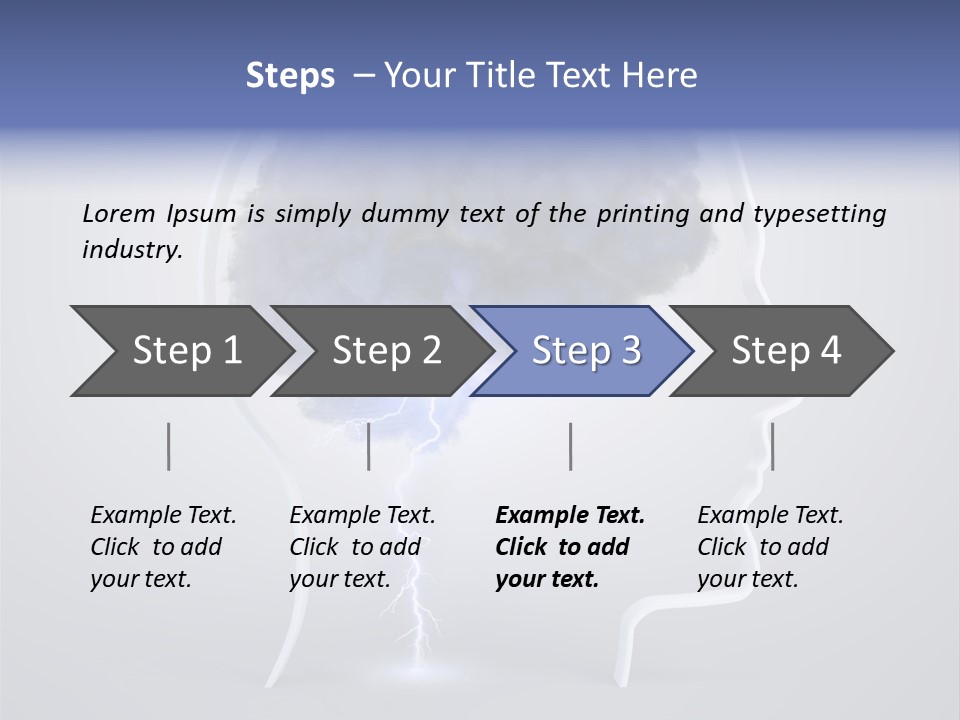 Steps – Your Title Text Here

Lorem Ipsum is simply dummy text of the printing and typesetting industry.

Step 1

Step 2

Step 3

Step 4

Example Text. Click to add your text.

Example Text. Click to add your text.

Example Text. Click to add your text.

Example Text. Click to add your text.